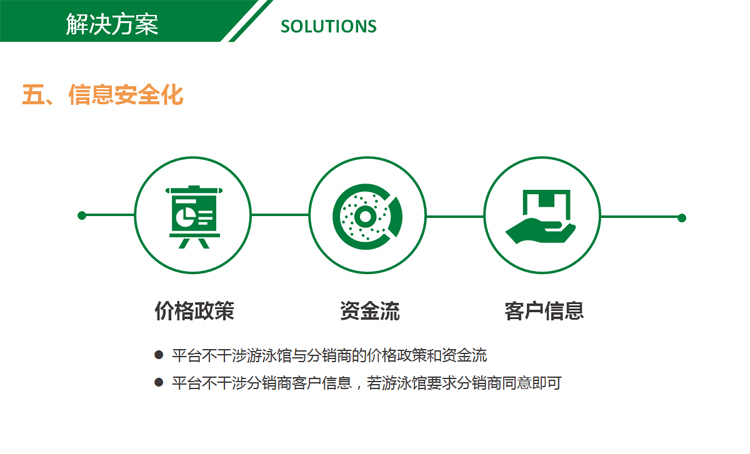 解决方案

SOLUTIONS

五、信息安全化

价格政策

资金流

客户信息

● 平台不干涉游泳馆与分销商的价格政策和资金流

● 平台不干涉分销商客户信息，若游泳馆要求分销商同意即可